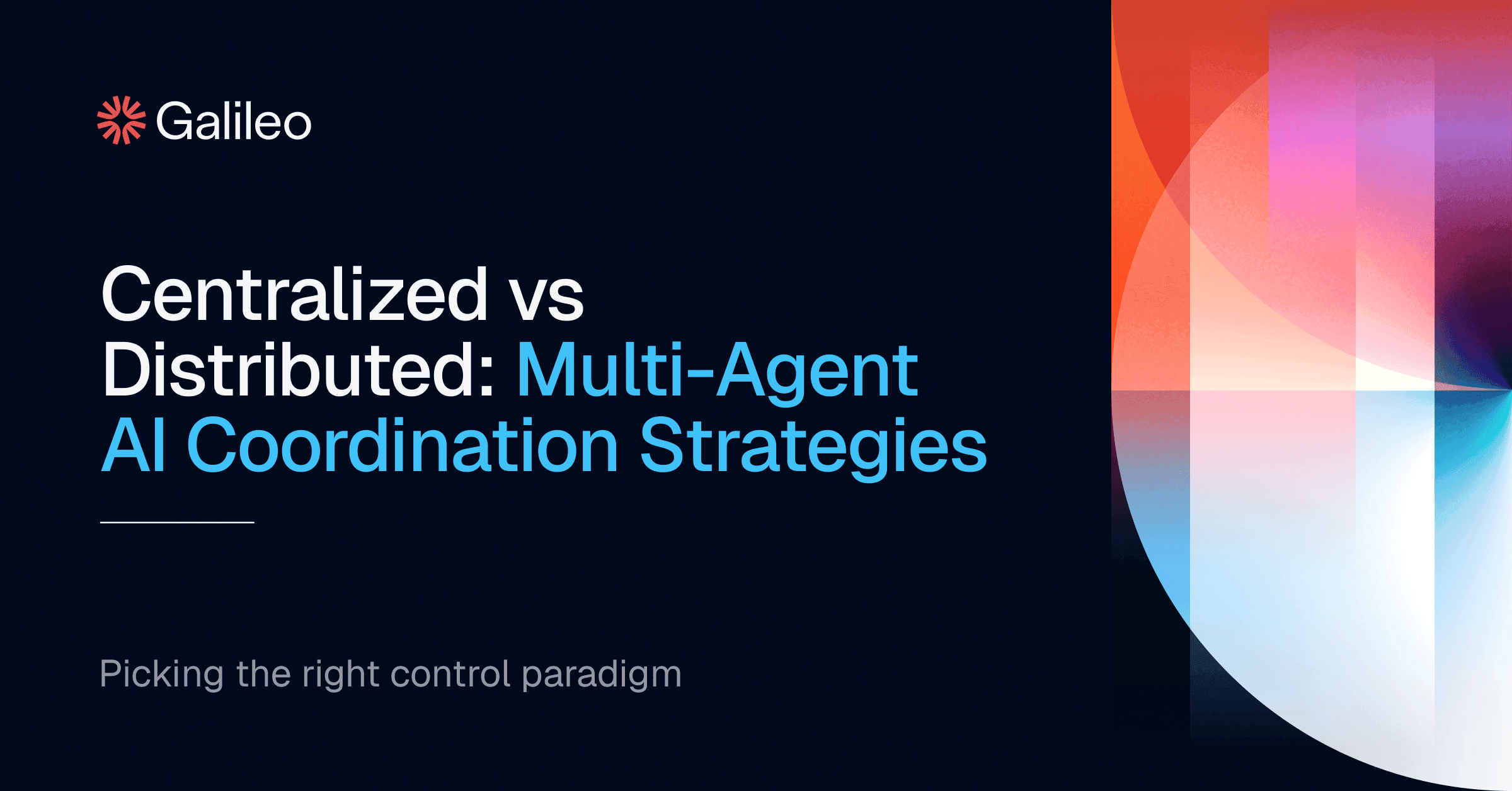 Galileo

Centralized vs Distributed: Multi-Agent AI Coordination Strategies

Picking the right control paradigm